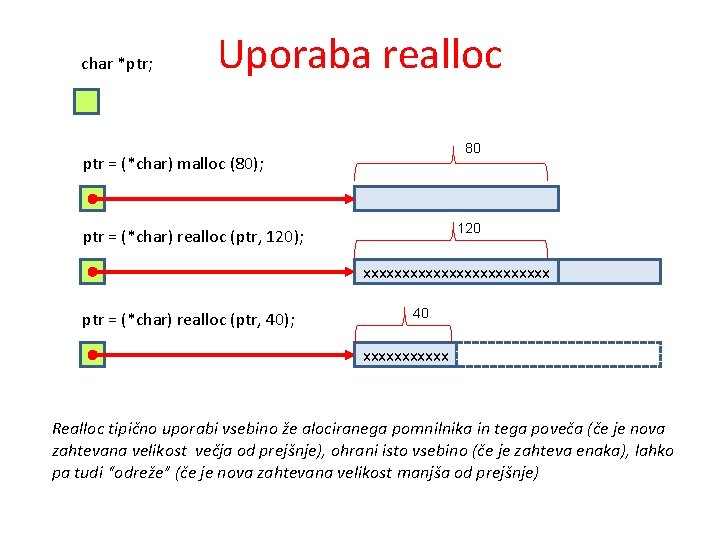 Uporaba realloc

char *ptr;

ptr = (*char) malloc (80);

80

ptr = (*char) realloc (ptr, 120);

120

xxxxxxxxxxxxxxxxxxxxxxxx

ptr = (*char) realloc (ptr, 40);

40

xxxxxxxxxxx

Realloc tipično uporabi vsebino že alociranega pomnilnika in tega poveča (če je nova zahtevana velikost večja od prejšnje), ohrani isto vsebino (če je zahteva enaka), lahko pa tudi "odreže" (če je nova zahtevana velikost manjša od prejšnje)